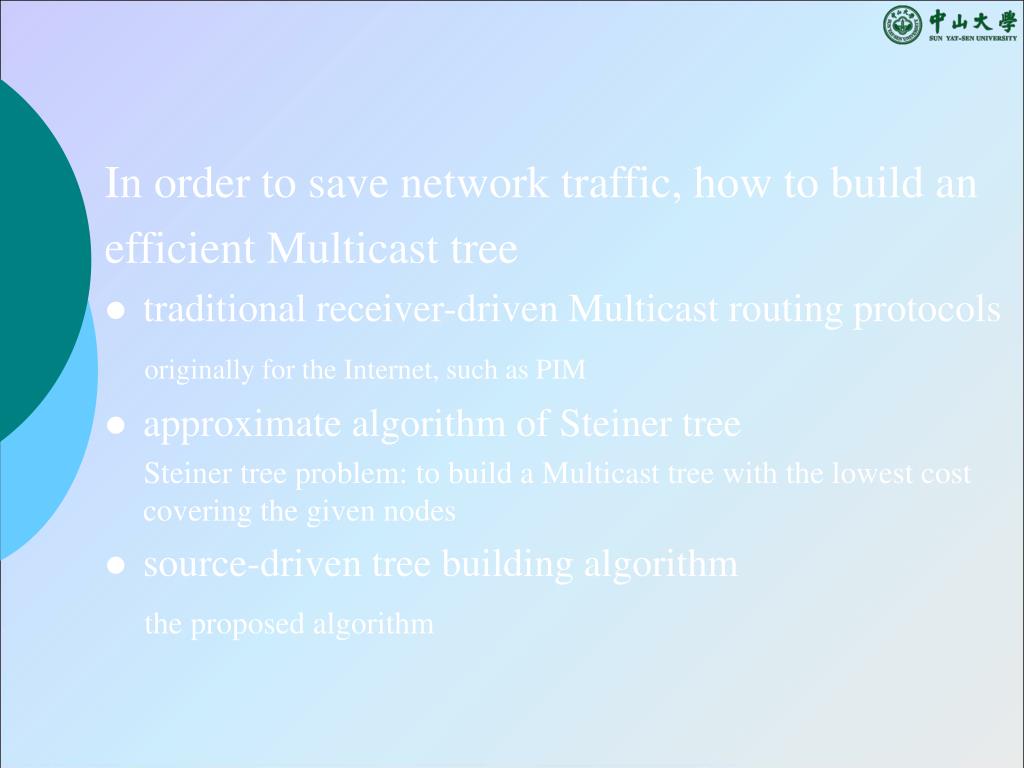 中山大學
SUN YAT-SEN UNIVERSITY

In order to save network traffic, how to build an efficient Multicast tree

● traditional receiver-driven Multicast routing protocols

originally for the Internet, such as PIM

● approximate algorithm of Steiner tree

Steiner tree problem: to build a Multicast tree with the lowest cost covering the given nodes

● source-driven tree building algorithm

the proposed algorithm